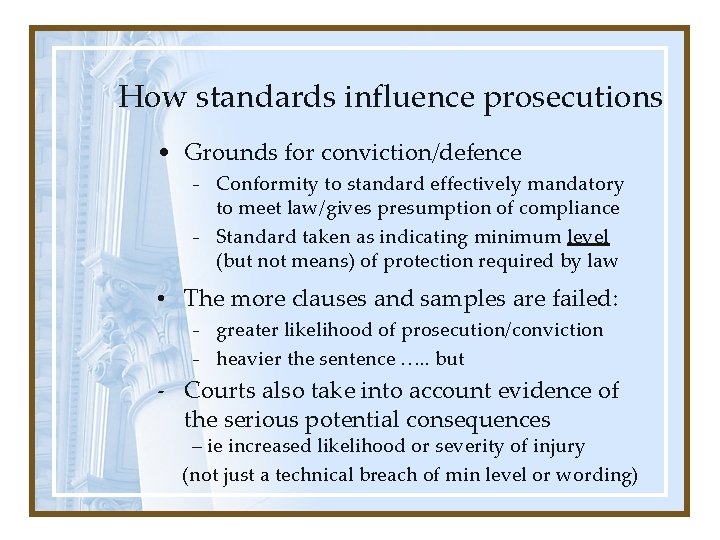 How standards influence prosecutions

• Grounds for conviction/defence
- Conformity to standard effectively mandatory to meet law/gives presumption of compliance
- Standard taken as indicating minimum level (but not means) of protection required by law

• The more clauses and samples are failed:
- greater likelihood of prosecution/conviction
- heavier the sentence ….. but

- Courts also take into account evidence of the serious potential consequences
– ie increased likelihood or severity of injury
(not just a technical breach of min level or wording)